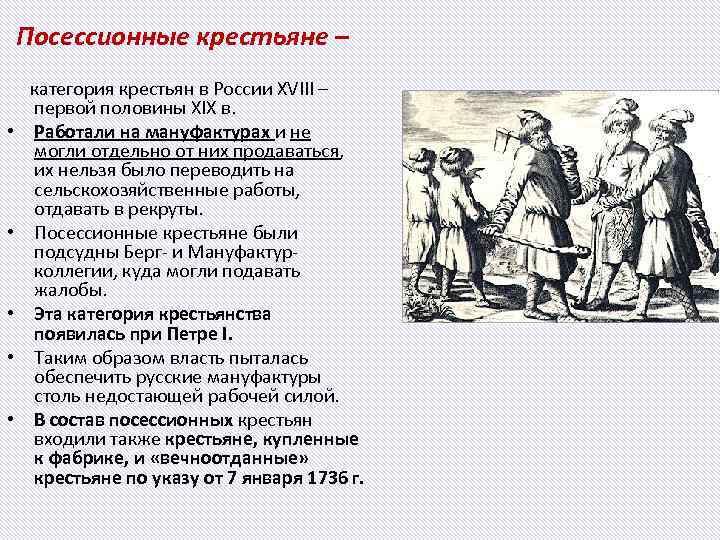 Посессионные крестьяне –

категория крестьян в России XVIII – первой половины XIX в.

• Работали на мануфактурах и не могли отдельно от них продаваться, их нельзя было переводить на сельскохозяйственные работы, отдавать в рекруты.
• Посессионные крестьяне были подсудны Берг- и Мануфактур-коллегии, куда могли подавать жалобы.
• Эта категория крестьянства появилась при Петре I.
• Таким образом власть пыталась обеспечить русские мануфактуры столь недостающей рабочей силой.
• В состав посессионных крестьян входили также крестьяне, купленные к фабрике, и «вечноотданные» крестьяне по указу от 7 января 1736 г.